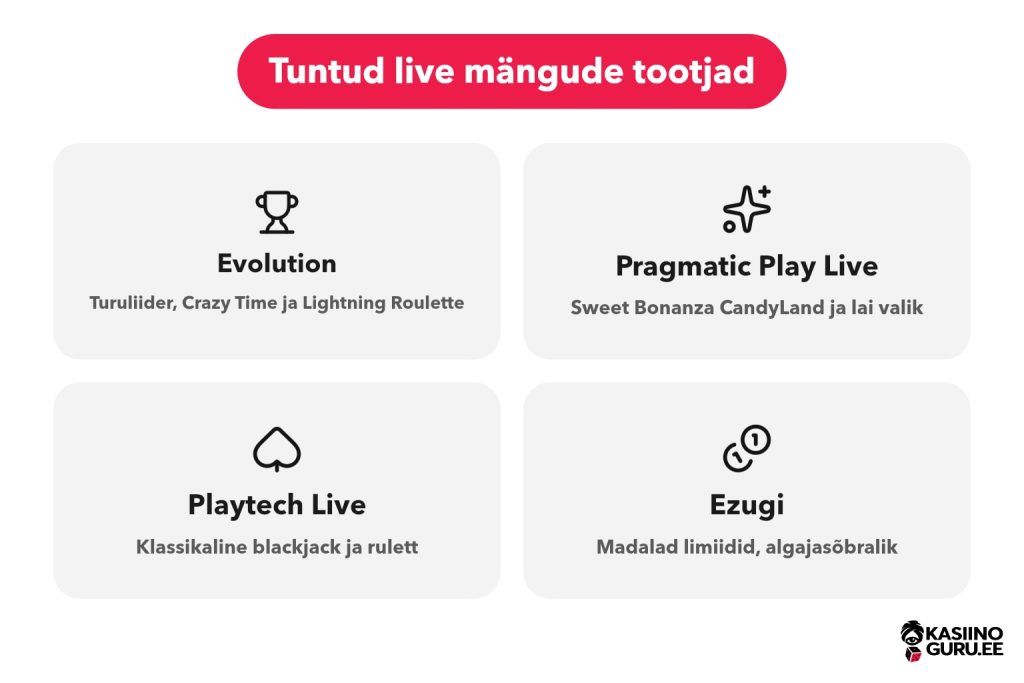 Tuntud live mängude tootjad

Evolution

Turuliider, Crazy Time ja Lightning Roulette

Pragmatic Play Live

Sweet Bonanza CandyLand ja lai valik

Playtech Live

Klassikaline blackjack ja rulett

Ezugi

Madalad limiidid, algajasõbralik

KASIINO GURU.EE